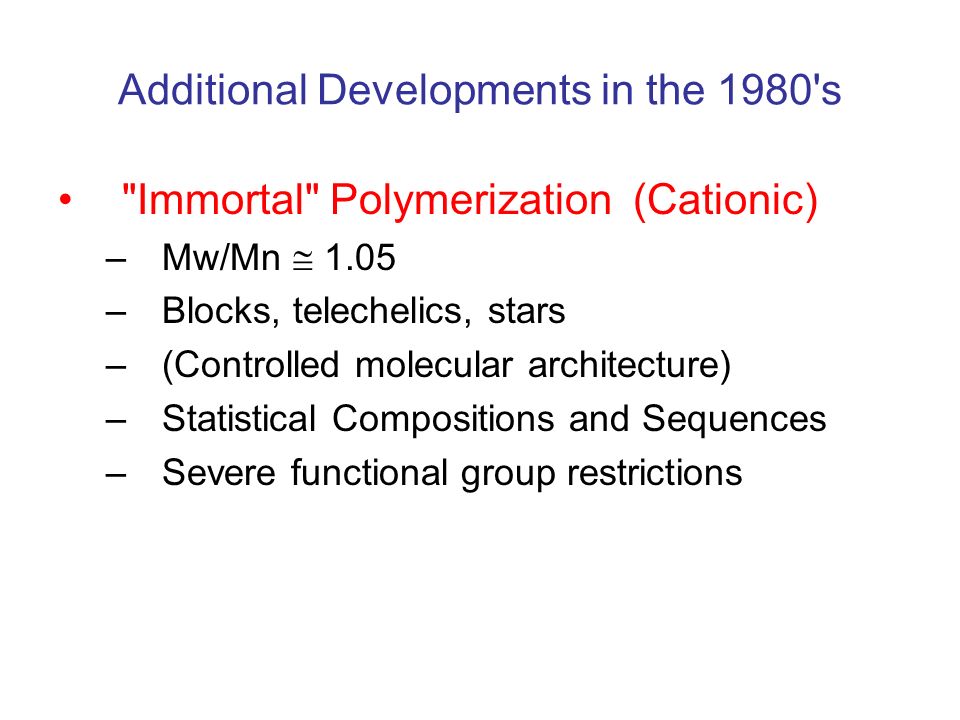 Additional Developments in the 1980's

• "Immortal" Polymerization (Cationic)
– Mw/Mn $\cong$ 1.05
– Blocks, telechelics, stars
– (Controlled molecular architecture)
– Statistical Compositions and Sequences
– Severe functional group restrictions